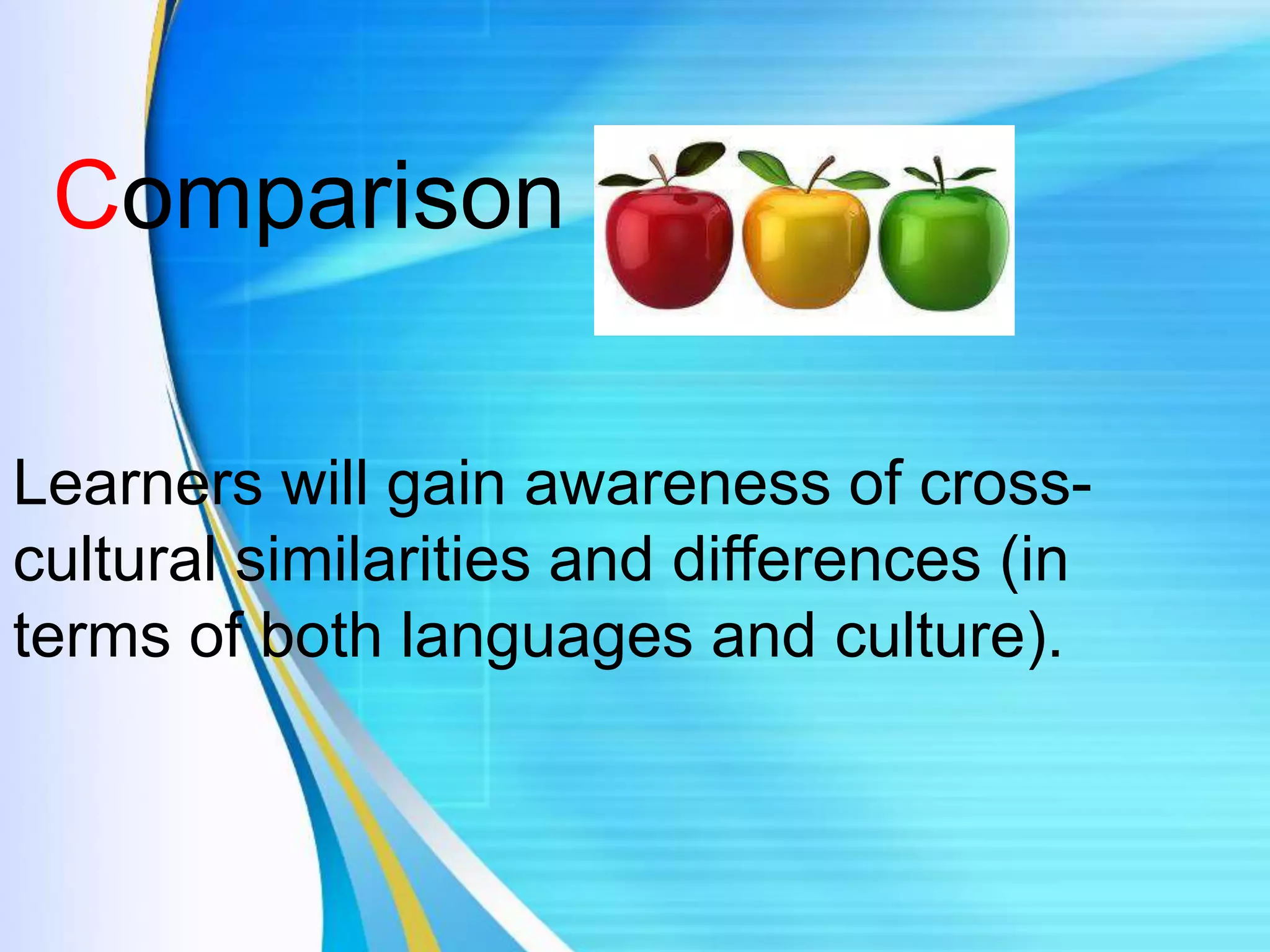 Comparison

Learners will gain awareness of cross-cultural similarities and differences (in terms of both languages and culture).